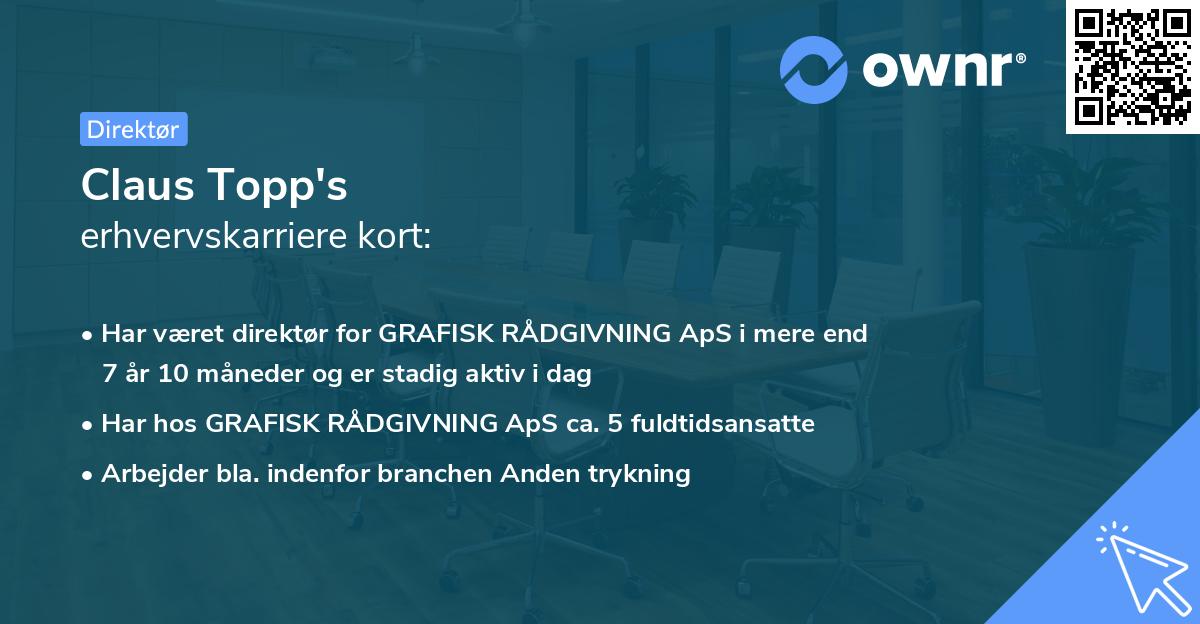 ownr®

Direktør

Claus Topp's
erhvervskarriere kort:

• Har været direktør for GRAFISK RÅDGIVNING ApS i mere end 7 år 10 måneder og er stadig aktiv i dag
• Har hos GRAFISK RÅDGIVNING ApS ca. 5 fuldtidsansatte
• Arbejder bla. indenfor branchen Anden trykning